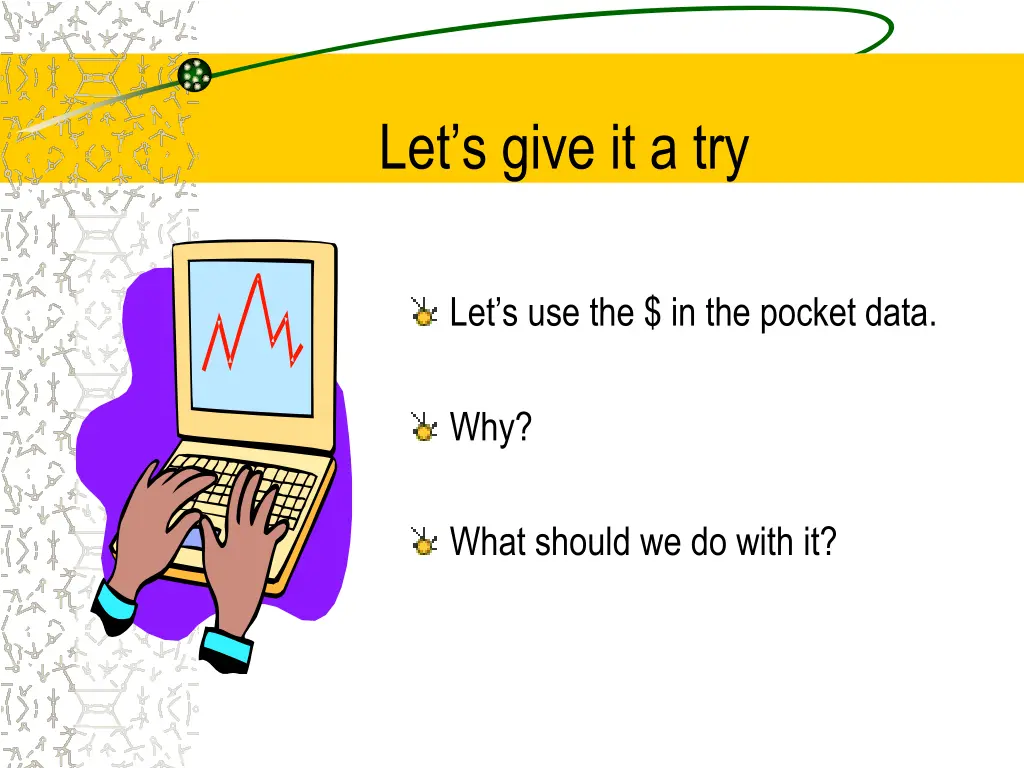 Let’s give it a try

Let’s use the \$ in the pocket data.

Why?

What should we do with it?